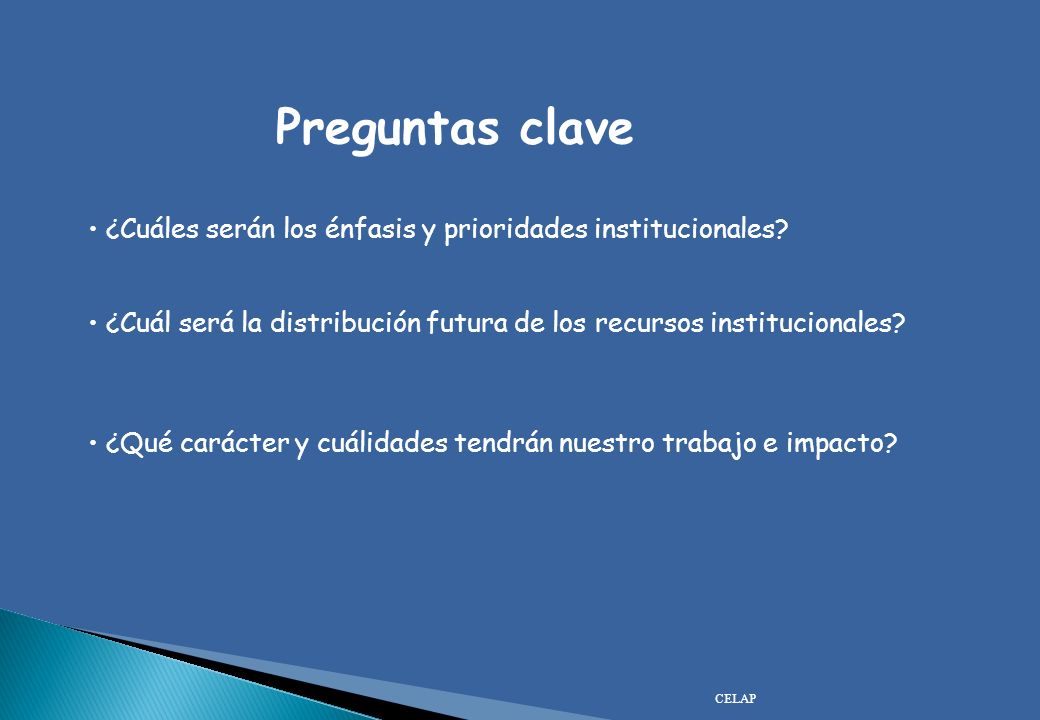 Preguntas clave

• ¿Cuáles serán los énfasis y prioridades institucionales?

• ¿Cuál será la distribución futura de los recursos institucionales?

• ¿Qué carácter y cuálidades tendrán nuestro trabajo e impacto?

CELAP